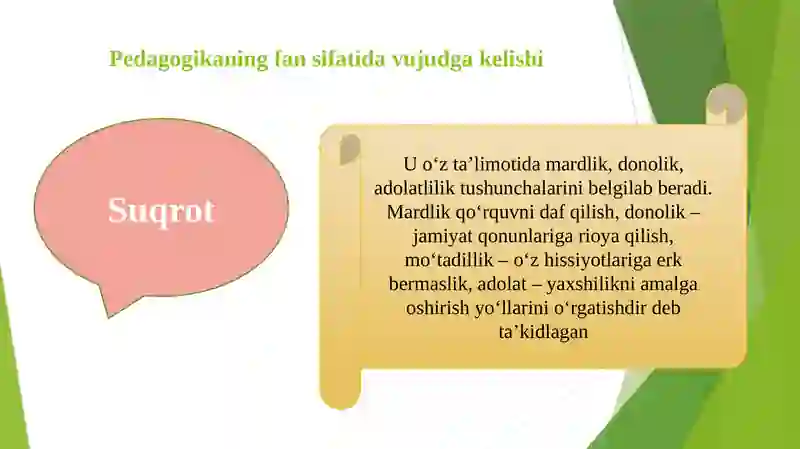 Pedagogikaning fan sifatida vujudga kelishi

Suqrot

U o‘z ta’limotida mardlik, donolik, adolatlilik tushunchalarini belgilab beradi. Mardlik qo‘rquvni daf qilish, donolik – jamiyat qonunlariga rioya qilish, mo‘tadillik – o‘z hissiyotlariga erk bermaslik, adolat – yaxshilikni amalga oshirish yo‘llarini o‘rgatishdir deb ta’kidlagan